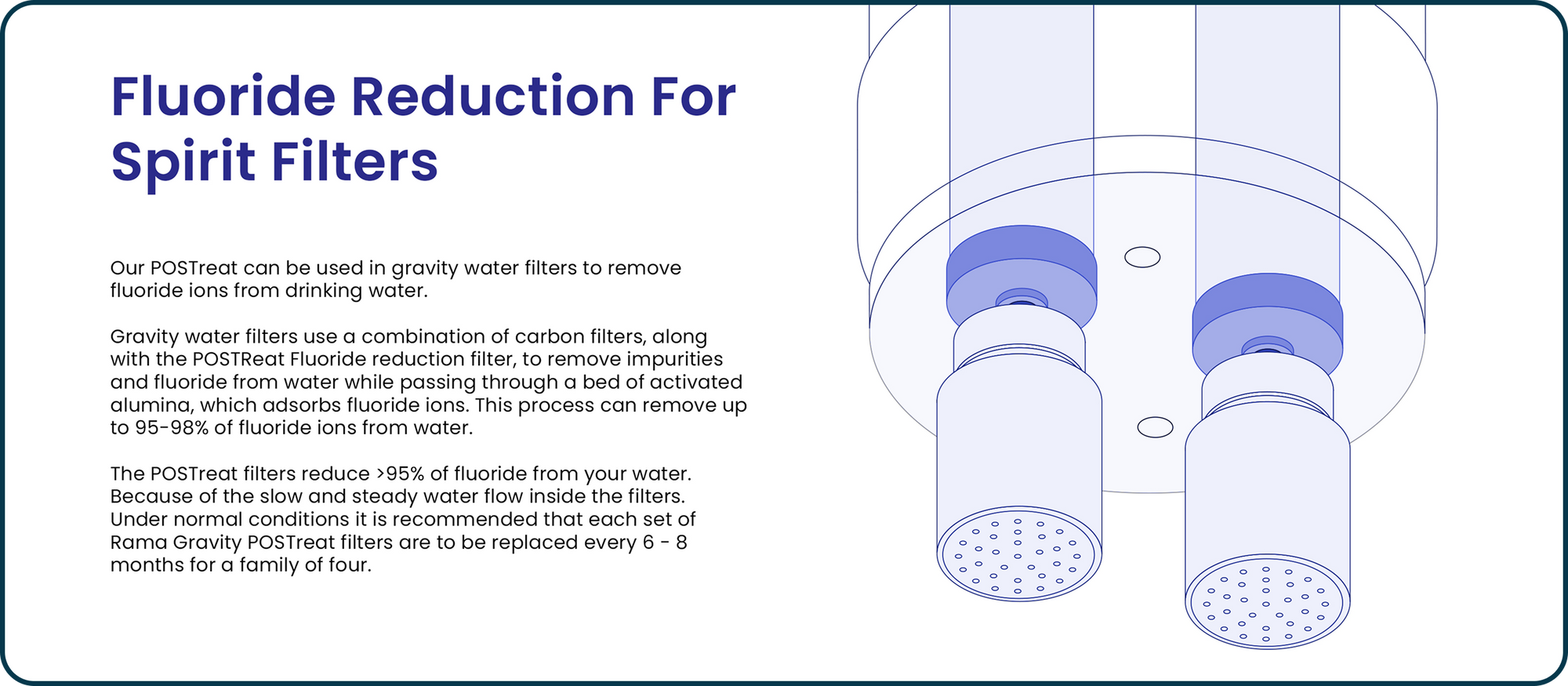 Fluoride Reduction For Spirit Filters

Our POSTreat can be used in gravity water filters to remove fluoride ions from drinking water.

Gravity water filters use a combination of carbon filters, along with the POSTReat Fluoride reduction filter, to remove impurities and fluoride from water while passing through a bed of activated alumina, which adsorbs fluoride ions. This process can remove up to 95-98% of fluoride ions from water.

The POSTreat filters reduce >95% of fluoride from your water. Because of the slow and steady water flow inside the filters. Under normal conditions it is recommended that each set of Rama Gravity POSTreat filters are to be replaced every 6 - 8 months for a family of four.